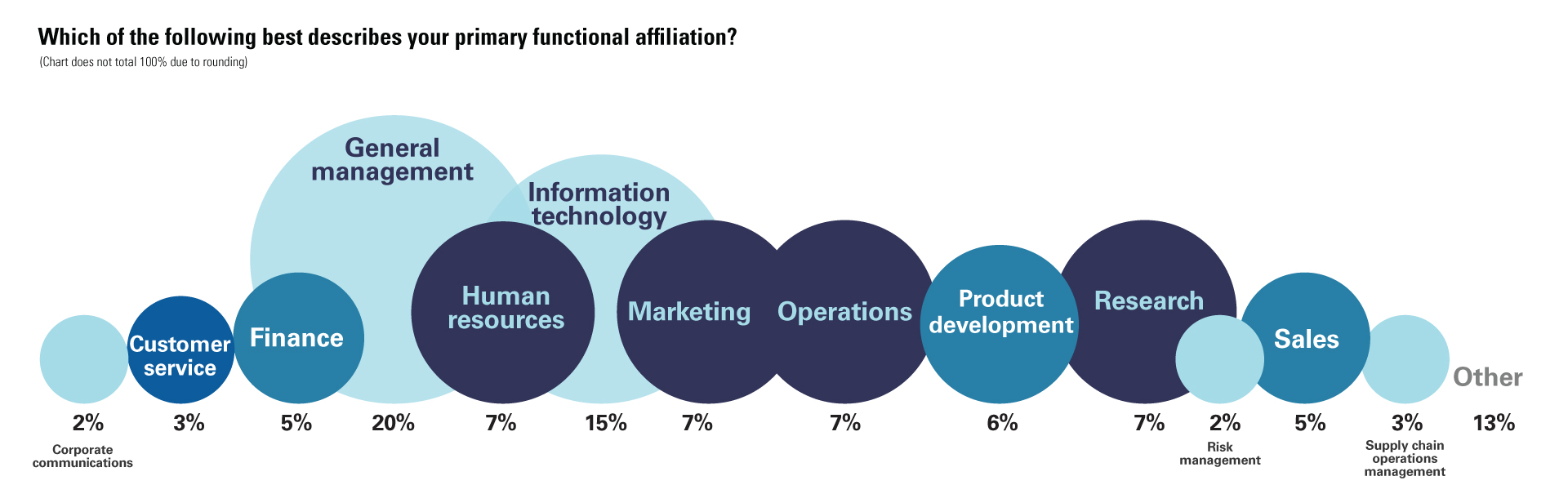 Which of the following best describes your primary functional affiliation?
(Chart does not total 100% due to rounding)

General management

Information technology

Customer service

Finance

Human resources

Marketing

Operations

Product development

Research

Sales

Other

2%
Corporate communications

3%

5%

20%

7%

15%

7%

7%

6%

7%

2%
Risk management

5%

3%
Supply chain operations management

13%